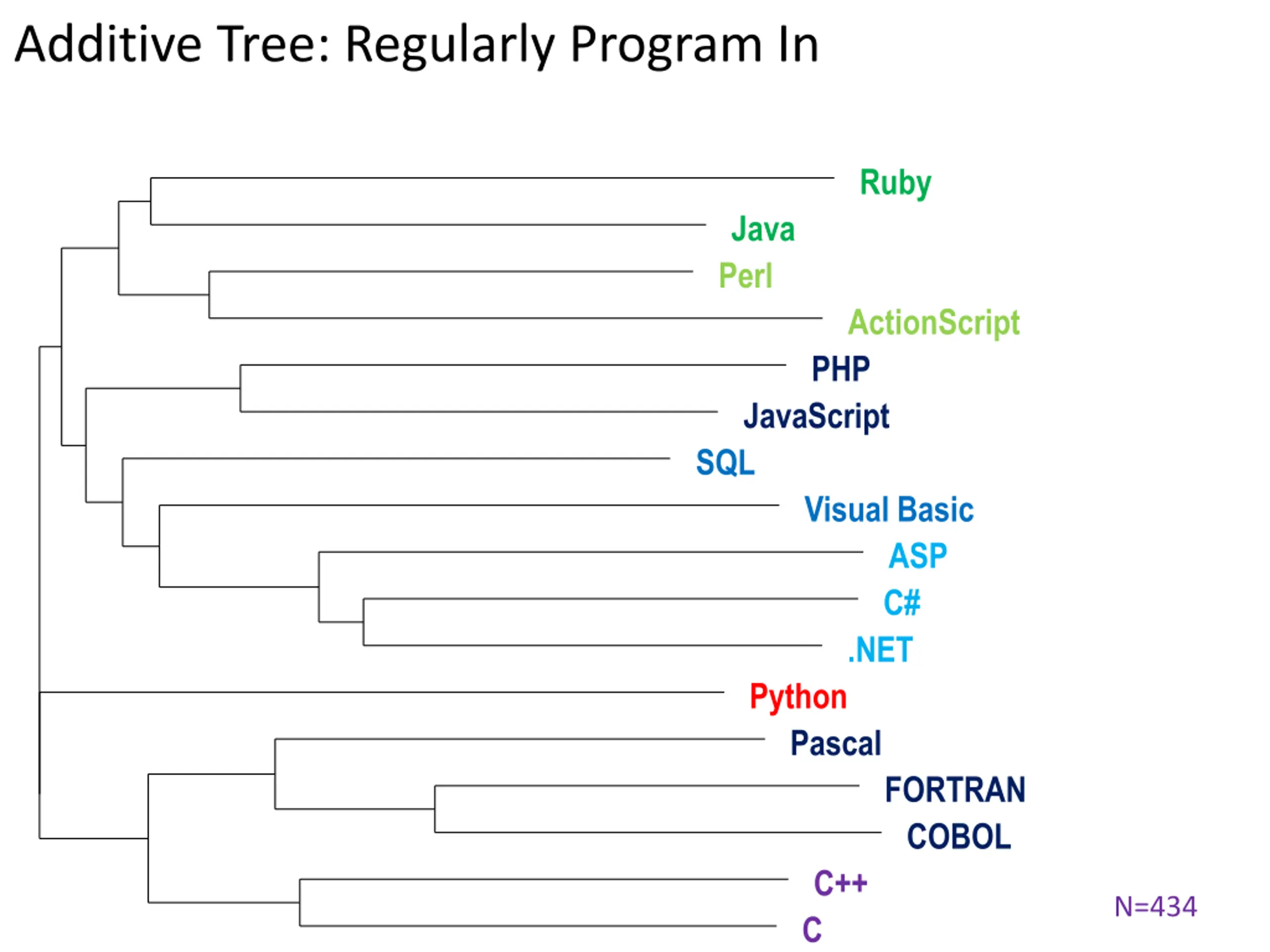 Additive Tree: Regularly Program In

Ruby
Java
Perl
ActionScript
PHP
JavaScript
SQL
Visual Basic
ASP
C#
.NET
Python
Pascal
FORTRAN
COBOL
C++
C

N=434